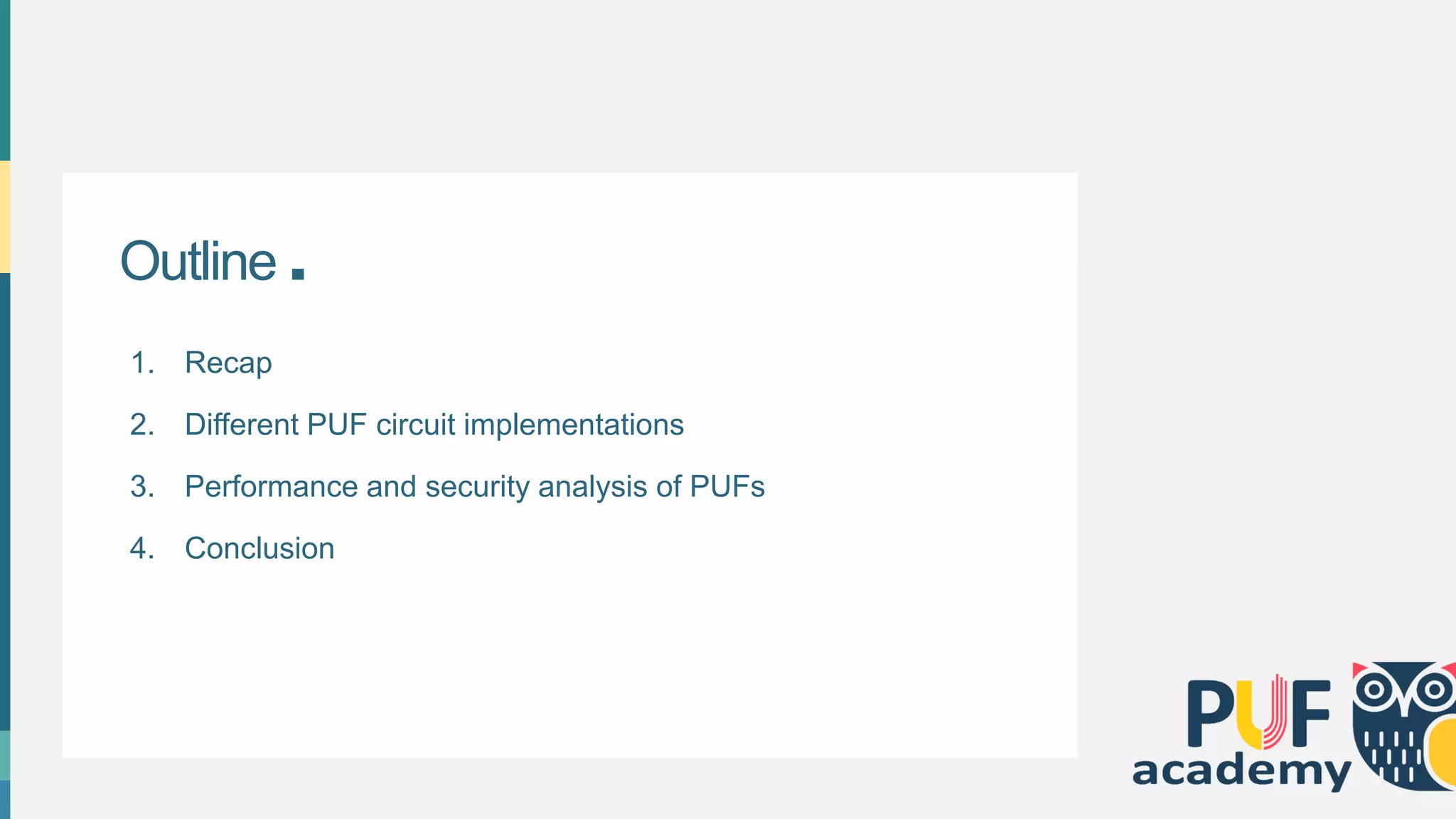 Outline .

1. Recap
2. Different PUF circuit implementations
3. Performance and security analysis of PUFs
4. Conclusion

PUF academy